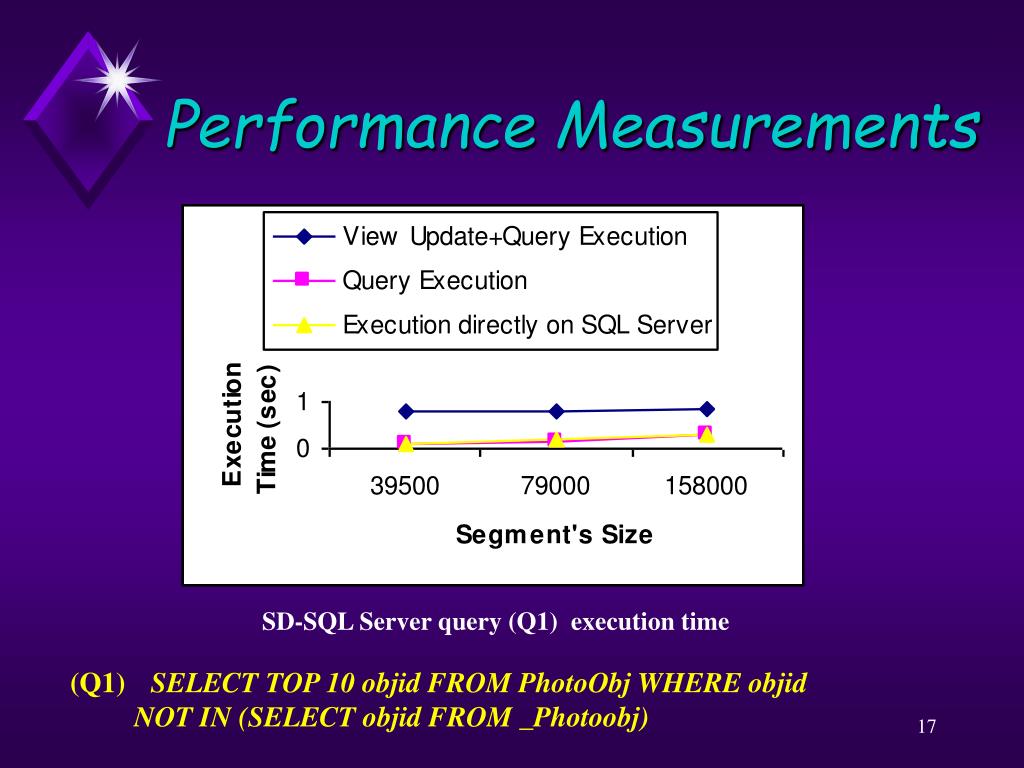 Performance Measurements

View Update+Query Execution
Query Execution
Execution directly on SQL Server

Execution Time (sec)

1
0

39500
79000
158000

Segment's Size

SD-SQL Server query (Q1) execution time

(Q1) SELECT TOP 10 objid FROM PhotoObj WHERE objid NOT IN (SELECT objid FROM _Photoobj)

17